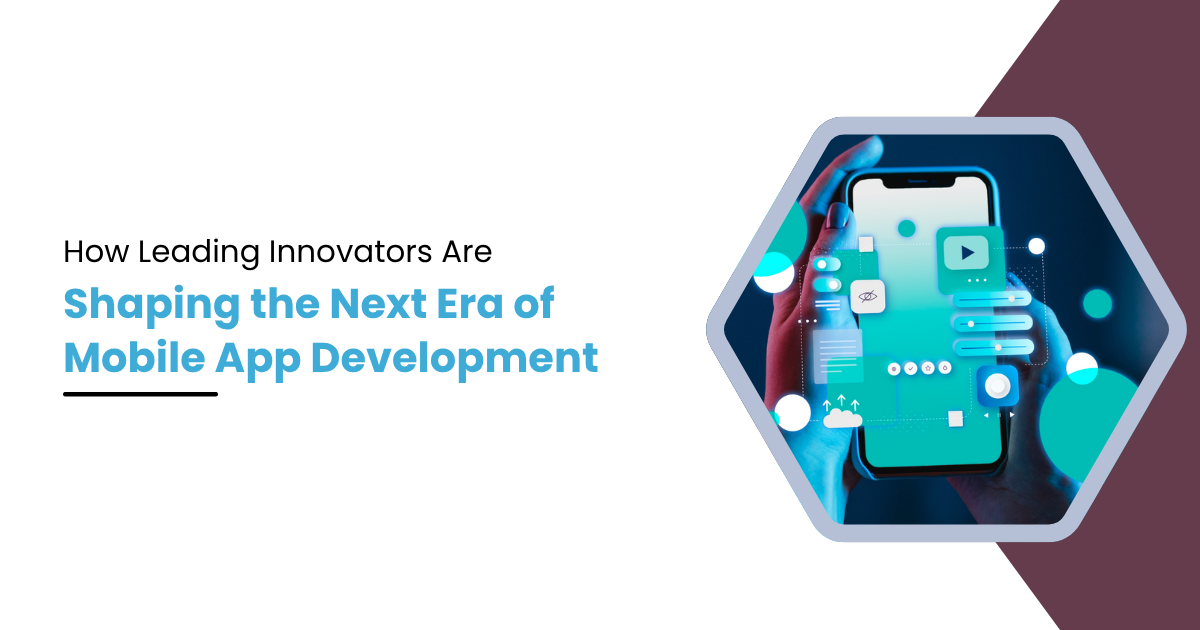 How Leading Innovators Are

Shaping the Next Era of Mobile App Development